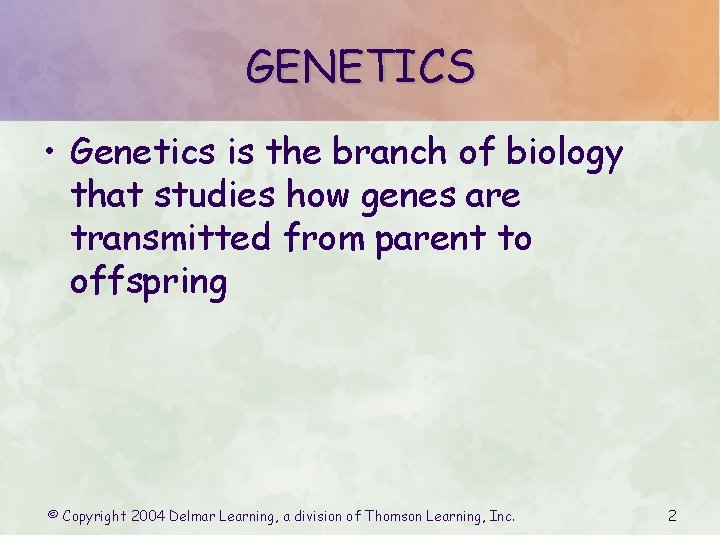 GENETICS

• Genetics is the branch of biology that studies how genes are transmitted from parent to offspring

© Copyright 2004 Delmar Learning, a division of Thomson Learning, Inc.

2